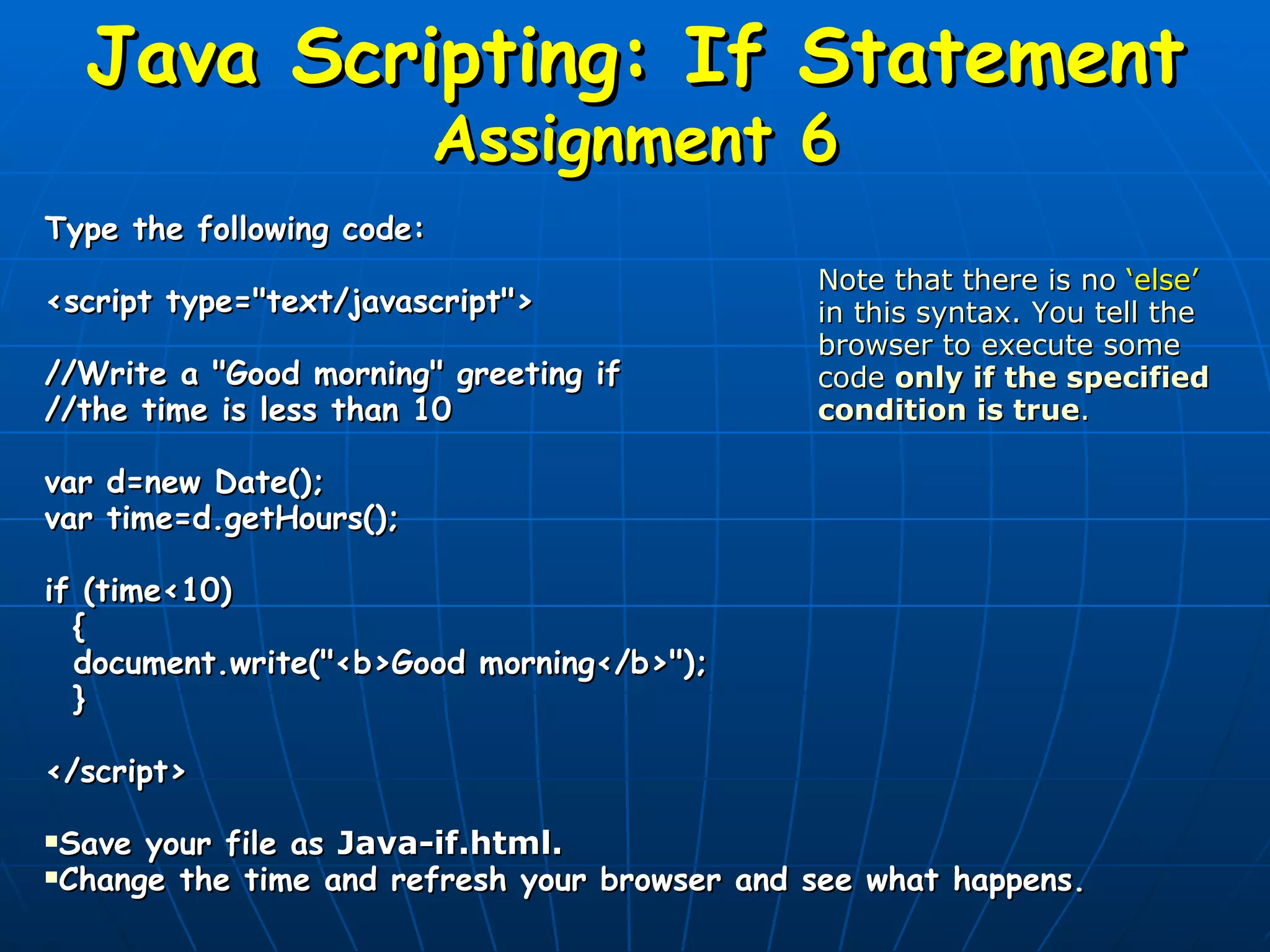 Java Scripting: If Statement
Assignment 6

Type the following code:

<script type="text/javascript">

//Write a "Good morning" greeting if
//the time is less than 10

var d=new Date();
var time=d.getHours();

if (time<10)
{
document.write("<b>Good morning</b>");
}

</script>

▪Save your file as Java-if.html.
▪Change the time and refresh your browser and see what happens.

Note that there is no ‘else’ in this syntax. You tell the browser to execute some code only if the specified condition is true.